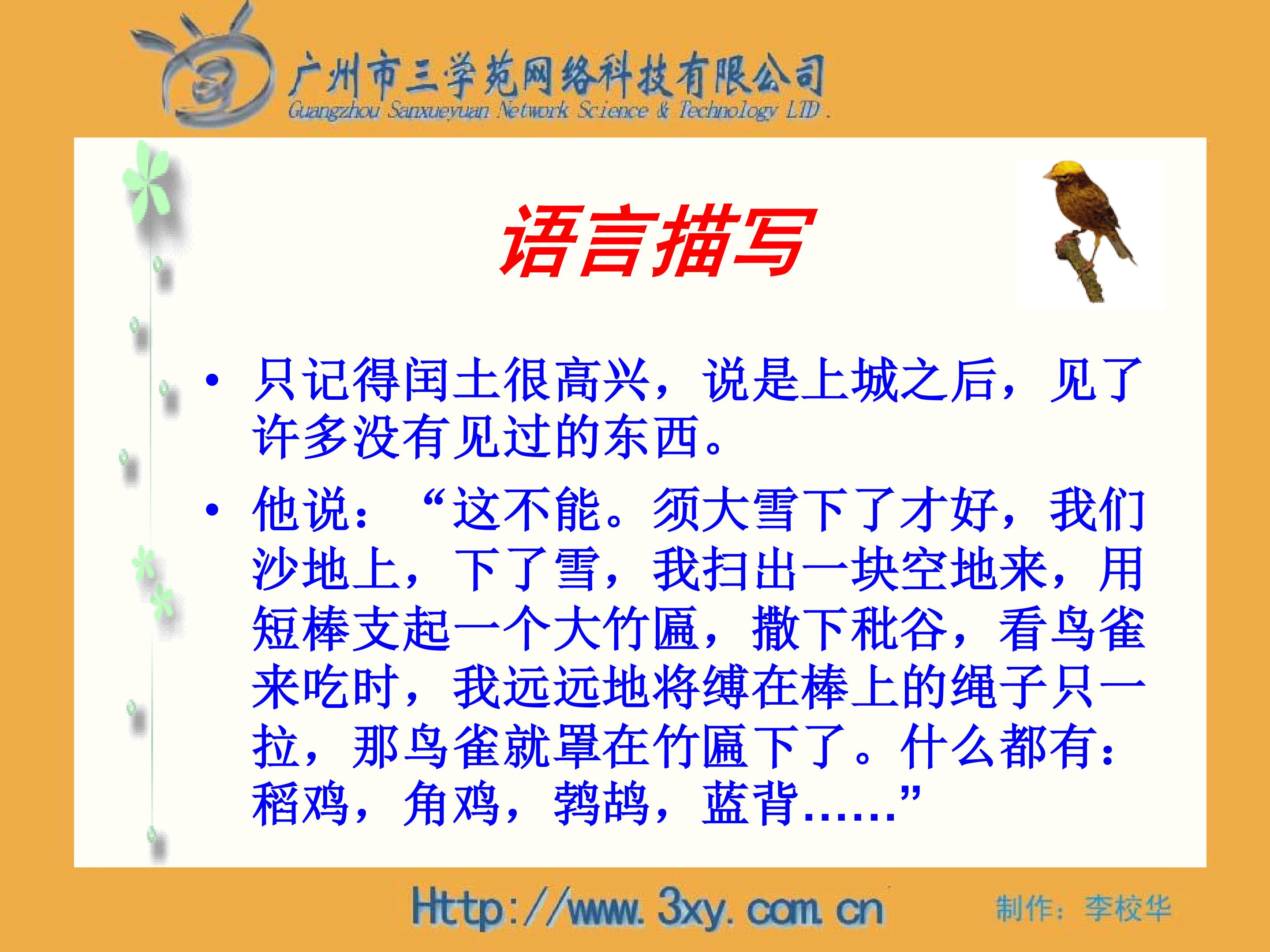 广州市三学苑网络科技有限公司
Guangzhou Sanxueyuan Network Science & Technology LTD.

语言描写

• 只记得闰土很高兴，说是上城之后，见了许多没有见过的东西。

• 他说：“这不能。须大雪下了才好，我们沙地上，下了雪，我扫出一块空地来，用短棒支起一个大竹匾，撒下秕谷，看鸟雀来吃时，我远远地将缚在棒上的绳子只一拉，那鸟雀就罩在竹匾下了。什么都有：稻鸡，角鸡，鹁鸪，蓝背……”

Http://www.3xy.com.cn

制作：李校华